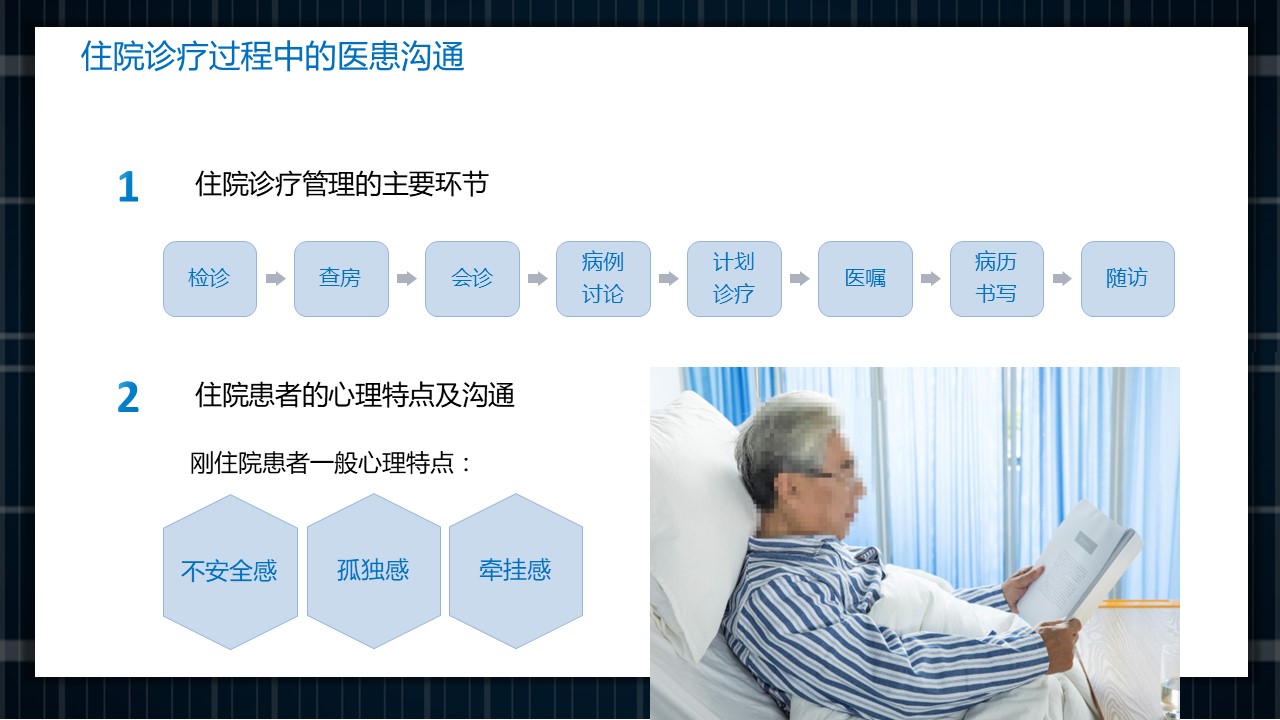 住院诊疗过程中的医患沟通

1 住院诊疗管理的主要环节

检诊 查房 会诊 病例讨论 计划诊疗 医嘱 病历书写 随访

2 住院患者的心理特点及沟通

刚住院患者一般心理特点：

不安全感 孤独感 牵挂感